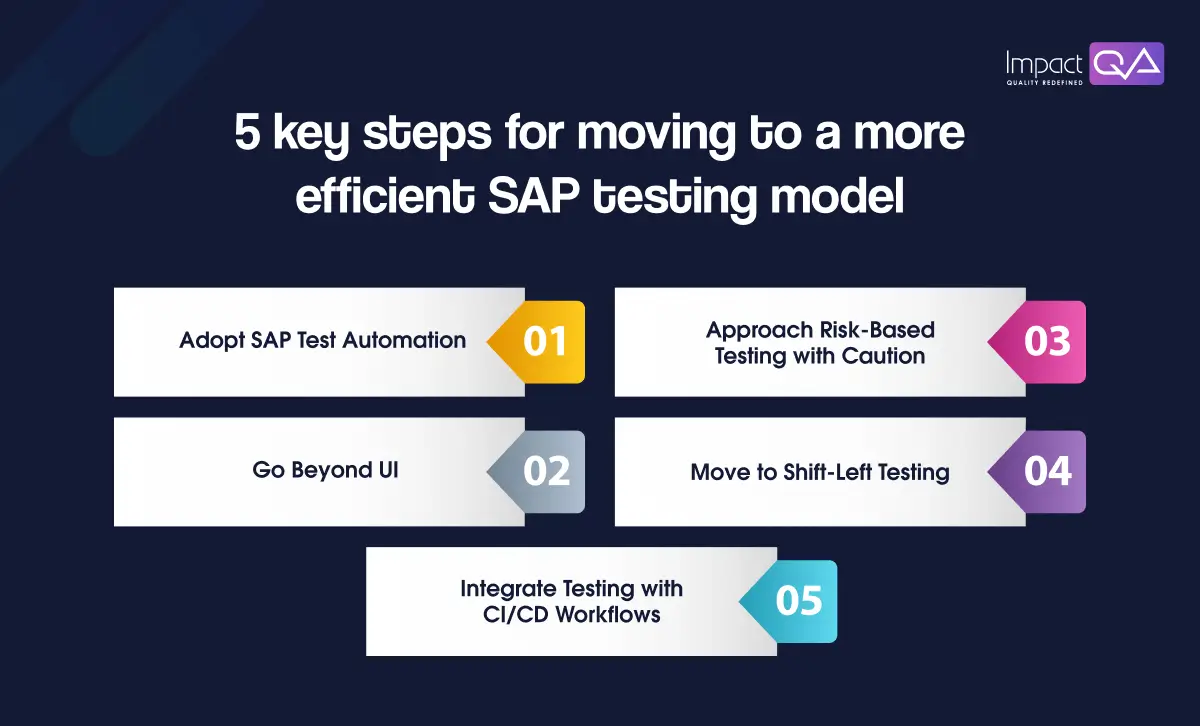 Impact QA
QUALITY REDEFINED

5 key steps for moving to a more efficient SAP testing model

Adopt SAP Test Automation 01

Go Beyond UI 02

Approach Risk-Based Testing with Caution 03

Move to Shift-Left Testing 04

Integrate Testing with CI/CD Workflows 05